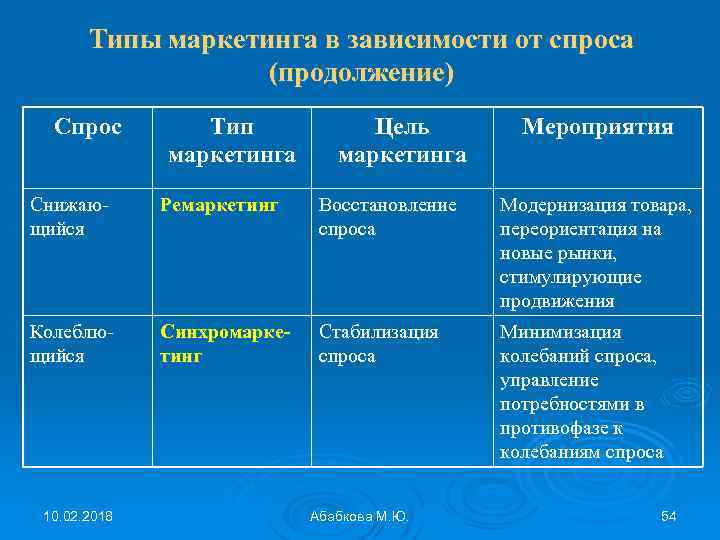 Типы маркетинга в зависимости от спроса (продолжение)

| Спрос | Тип маркетинга | Цель маркетинга | Мероприятия |
|---|---|---|---|
| Снижающийся | Ремаркетинг | Восстановление спроса | Модернизация товара, переориентация на новые рынки, стимулирующие продвижения |
| Колеблющийся | Синхромаркетинг | Стабилизация спроса | Минимизация колебаний спроса, управление потребностями в противофазе к колебаниям спроса |

10.02.2018

Абабкова М.Ю.

54